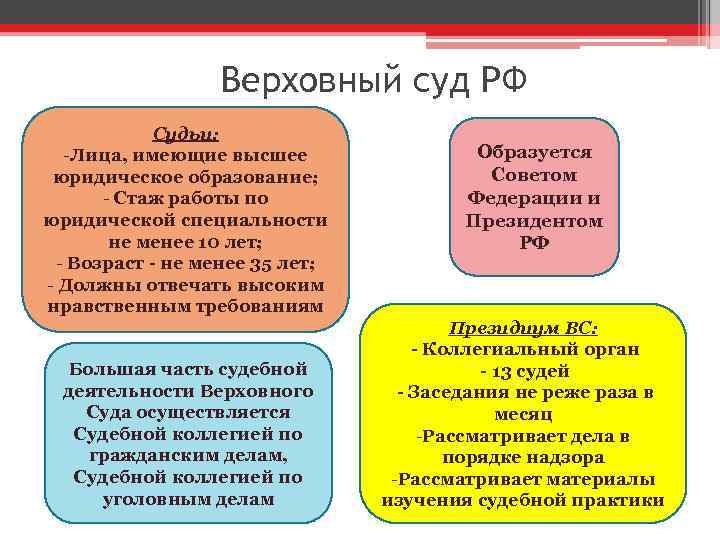 Верховный суд РФ

Судьи:
-Лица, имеющие высшее юридическое образование;
- Стаж работы по юридической специальности не менее 10 лет;
- Возраст - не менее 35 лет;
- Должны отвечать высоким нравственным требованиям

Образуется Советом Федерации и Президентом РФ

Большая часть судебной деятельности Верховного Суда осуществляется Судебной коллегией по гражданским делам, Судебной коллегией по уголовным делам

Президиум ВС:
- Коллегиальный орган
- 13 судей
- Заседания не реже раза в месяц
-Рассматривает дела в порядке надзора
-Рассматривает материалы изучения судебной практики